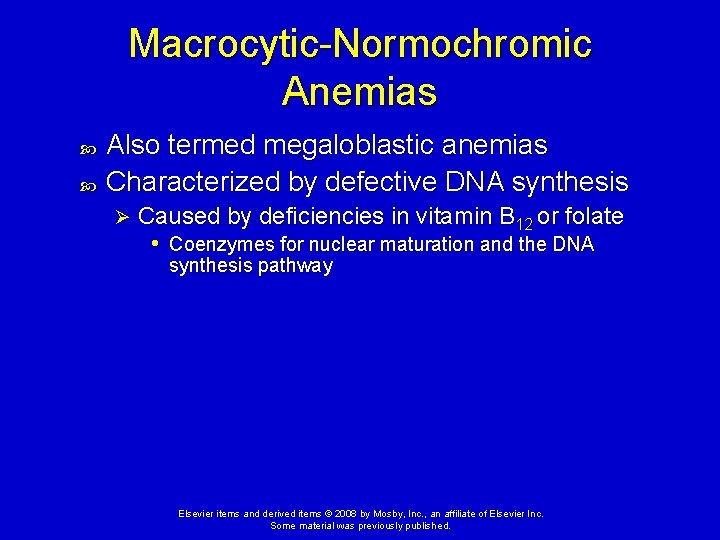 Macrocytic-Normochromic Anemias

Also termed megaloblastic anemias

Characterized by defective DNA synthesis

Caused by deficiencies in vitamin $B_{12}$ or folate

Coenzymes for nuclear maturation and the DNA synthesis pathway

Elsevier items and derived items © 2008 by Mosby, Inc., an affiliate of Elsevier Inc.
Some material was previously published.